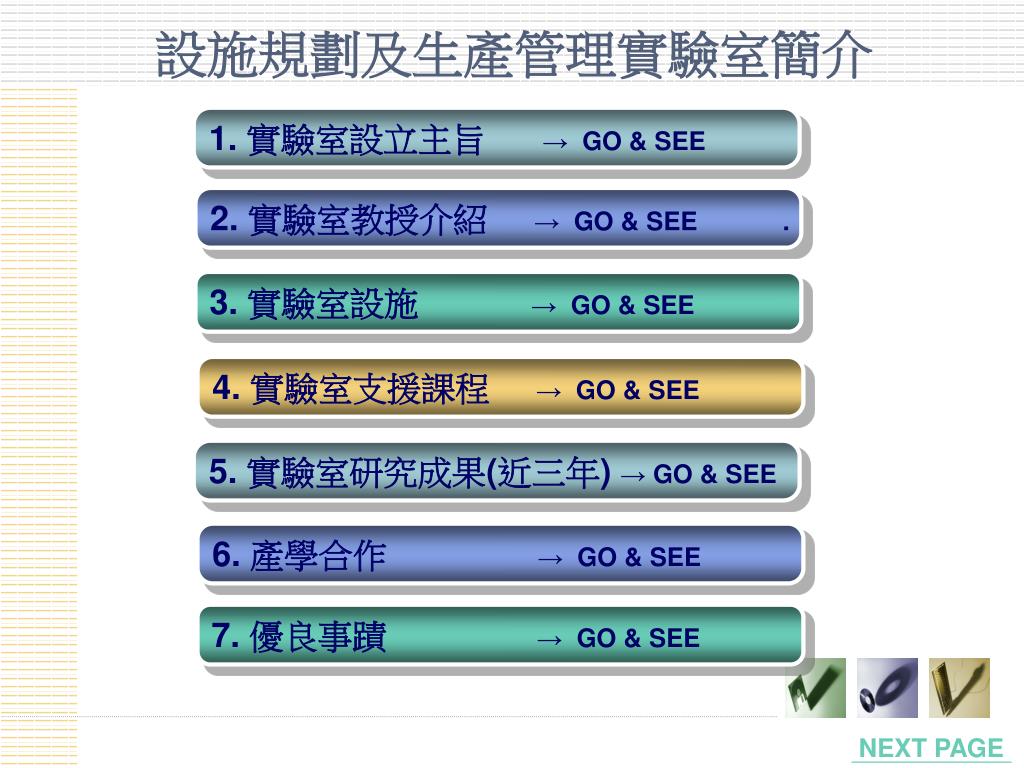 設施規劃及生產管理實驗室簡介

1. 實驗室設立主旨 → GO & SEE

2. 實驗室教授介紹 → GO & SEE .

3. 實驗室設施 → GO & SEE

4. 實驗室支援課程 → GO & SEE

5. 實驗室研究成果(近三年) → GO & SEE

6. 產學合作 → GO & SEE

7. 優良事蹟 → GO & SEE

NEXT PAGE